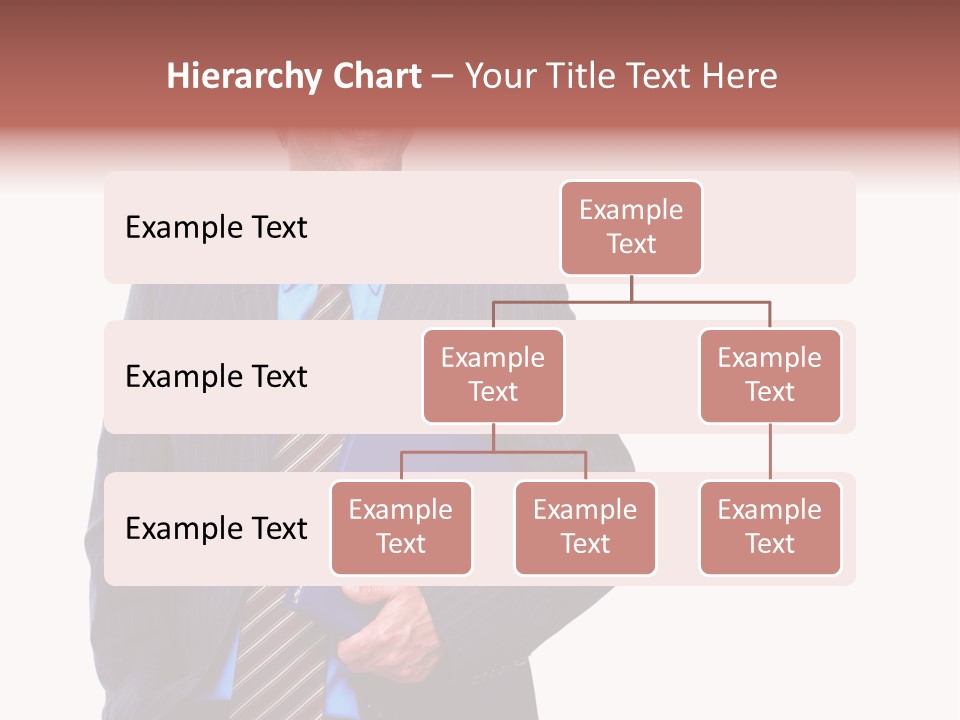 Hierarchy Chart – Your Title Text Here

Example Text

Example Text

Example Text

Example Text

Example Text

Example Text

Example Text

Example Text

Example Text